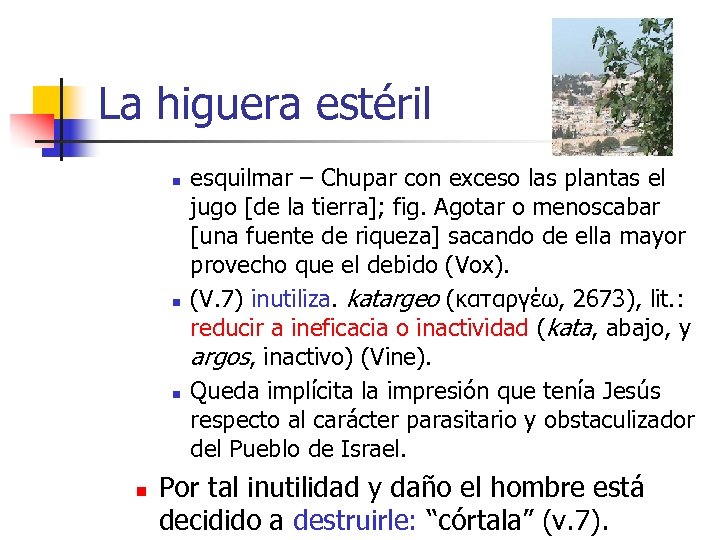 La higuera estéril

esquilmar – Chupar con exceso las plantas el jugo [de la tierra]; fig. Agotar o menoscabar [una fuente de riqueza] sacando de ella mayor provecho que el debido (Vox).

(V.7) inutiliza. katargeo (καταργέω, 2673), lit.: reducir a ineficacia o inactividad (kata, abajo, y argos, inactivo) (Vine).

Queda implícita la impresión que tenía Jesús respecto al carácter parasitario y obstaculizador del Pueblo de Israel.

Por tal inutilidad y daño el hombre está decidido a destruirle: “córtala” (v.7).